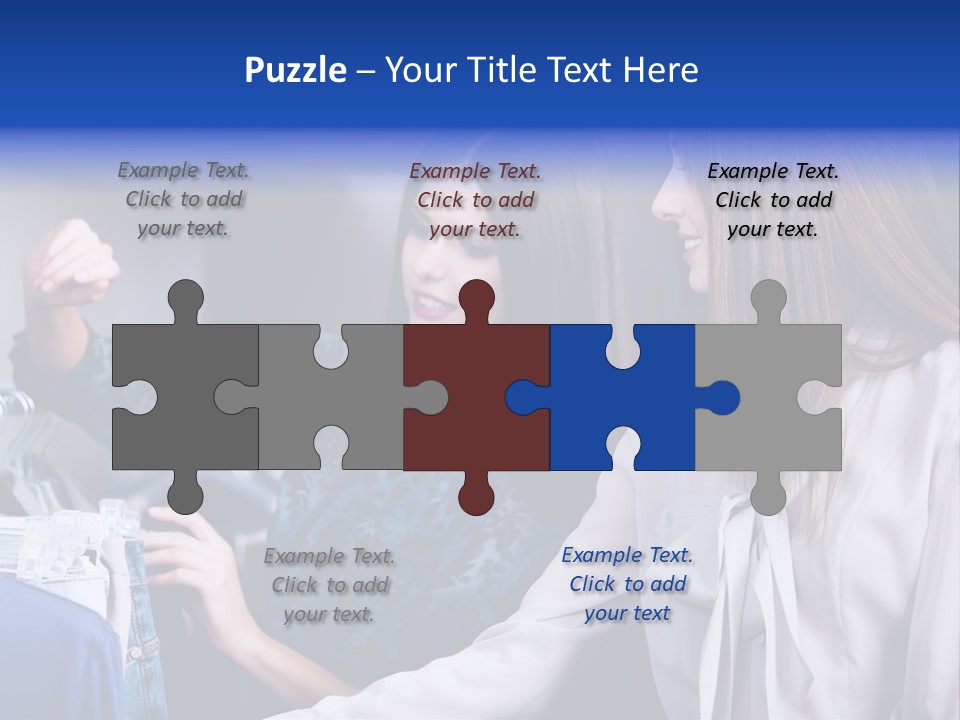 Puzzle – Your Title Text Here

Example Text. Click to add your text.

Example Text. Click to add your text.

Example Text. Click to add your text.

Example Text. Click to add your text.

Example Text. Click to add your text